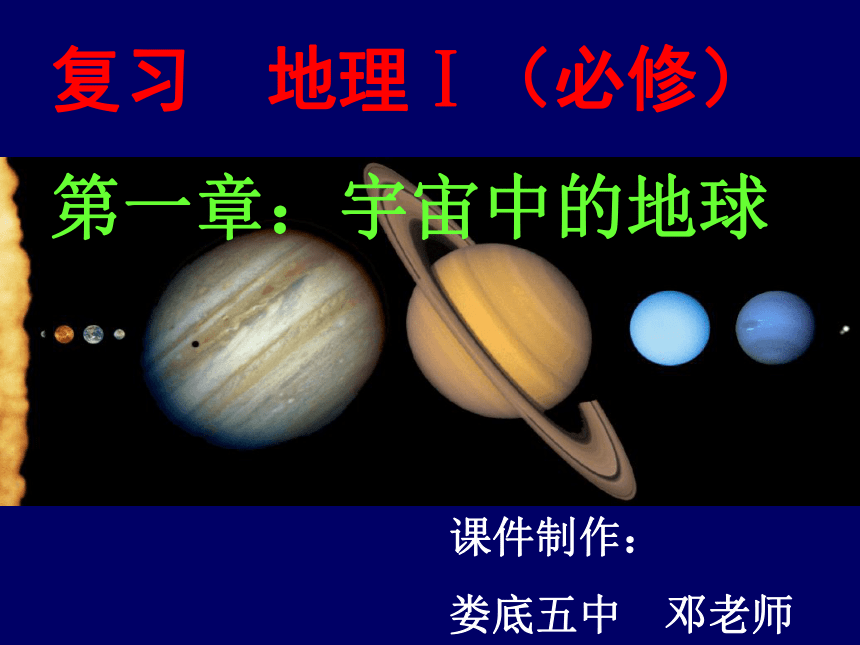 复习 地理Ⅰ（必修）

第一章：宇宙中的地球

课件制作：

娄底五中 邓老师